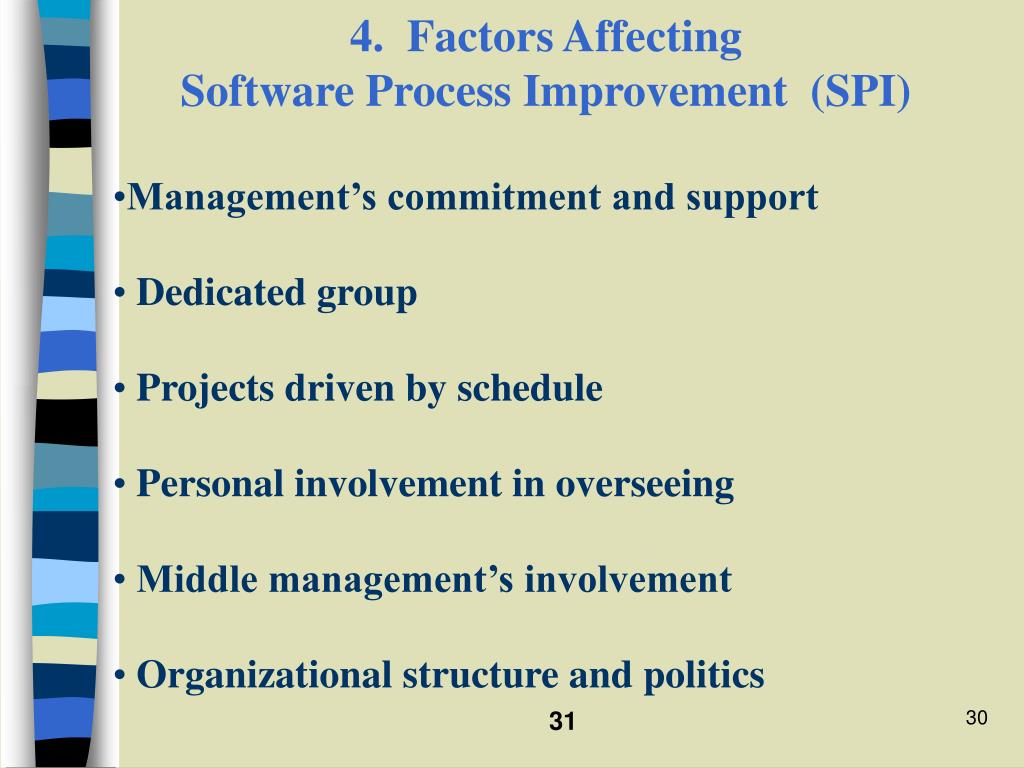 4. Factors Affecting
Software Process Improvement (SPI)

•Management's commitment and support

• Dedicated group

• Projects driven by schedule

• Personal involvement in overseeing

• Middle management's involvement

• Organizational structure and politics

31

30